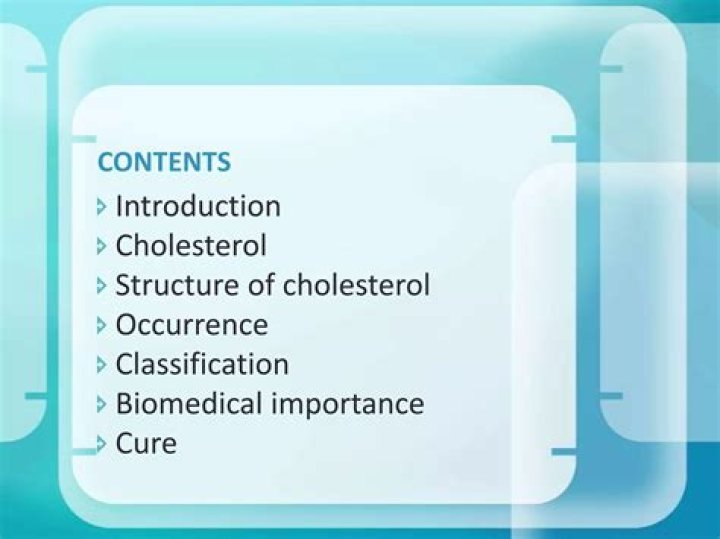 CONTENTS

Introduction
Cholesterol
Structure of cholesterol
Occurrence
Classification
Biomedical importance
Cure